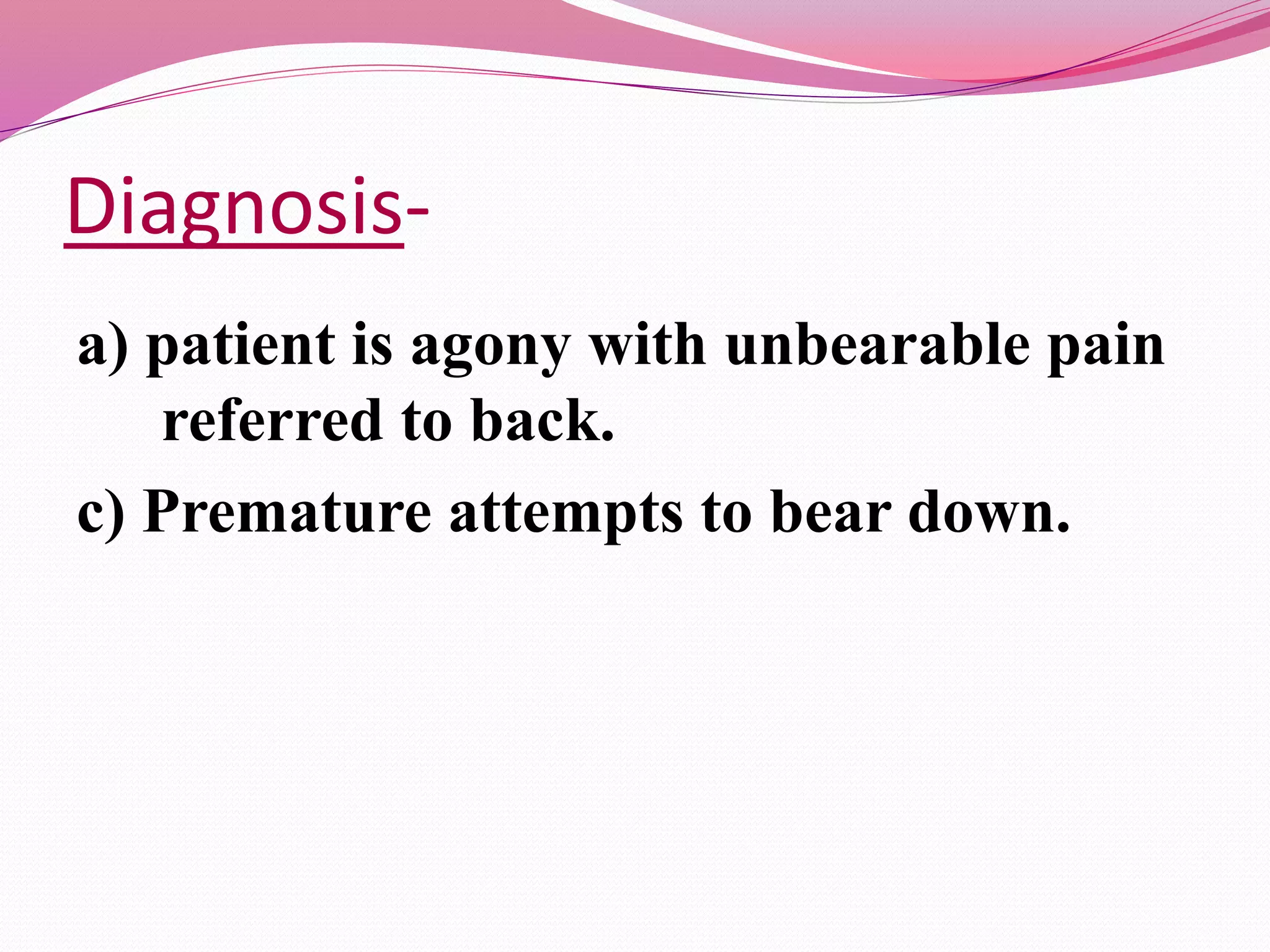 Diagnosis-

a) patient is agony with unbearable pain referred to back.

c) Premature attempts to bear down.